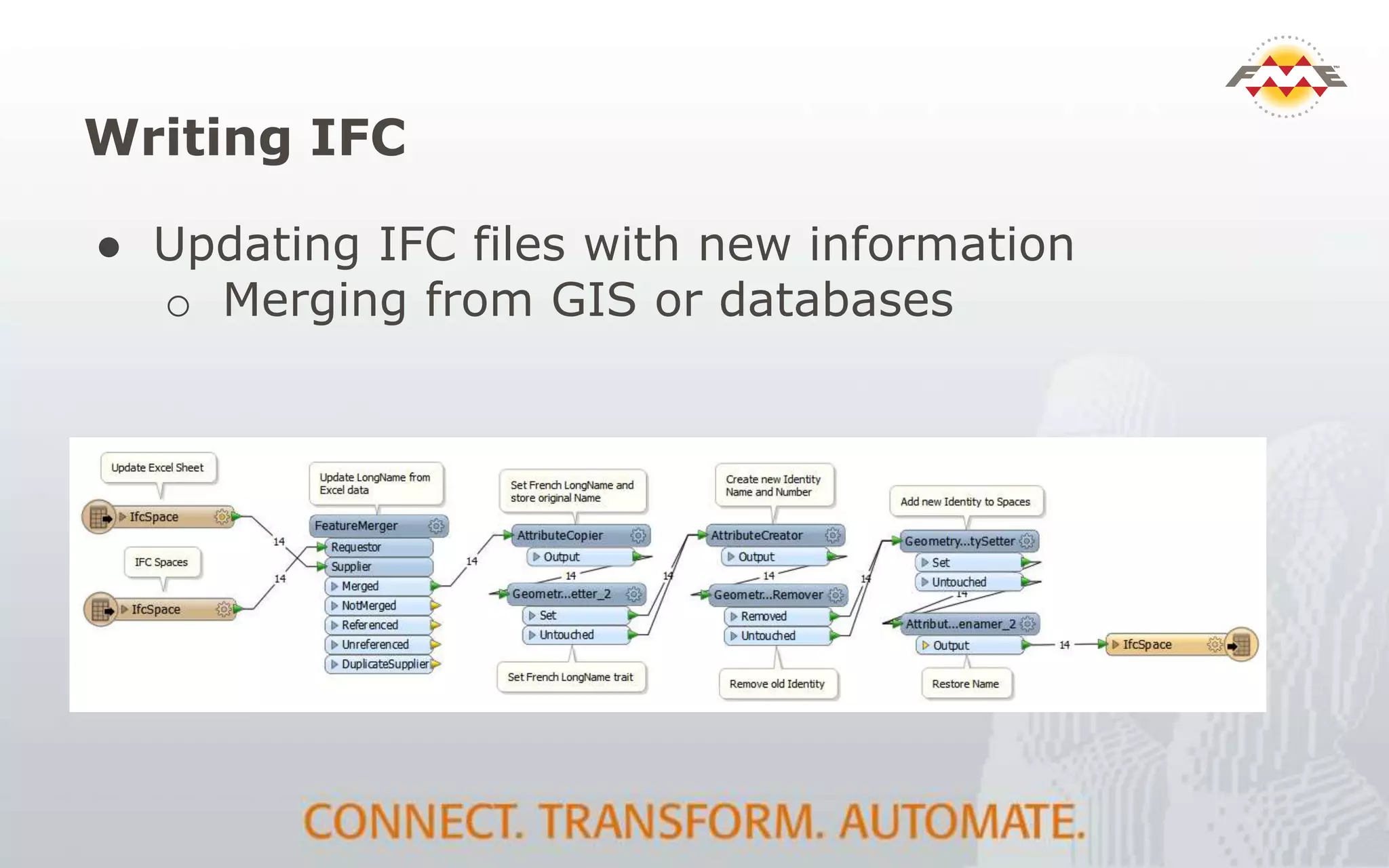 FME

Writing IFC

● Updating IFC files with new information
○ Merging from GIS or databases

Update Excel Sheet
IfcSpace
IFC Spaces
IfcSpace
14
14
Update LongName from Excel data
FeatureMerger
Requestor
Supplier
Merged
NotMerged
Referenced
Unreferenced
DuplicateSupplier
14
Set French LongName and store original Name
AttributeCopier
Output
14
Geometr...etter_2
Set
Untouched
Set French LongName trait
14
Create new Identity Name and Number
AttributeCreator
Output
14
Geometr...Remover
Removed
Untouched
Remove old Identity
14
Add new Identity to Spaces
Geometry...tySetter
Set
Untouched
14
Attribut...enamer_2
Output
Restore Name
14
IfcSpace

CONNECT. TRANSFORM. AUTOMATE.